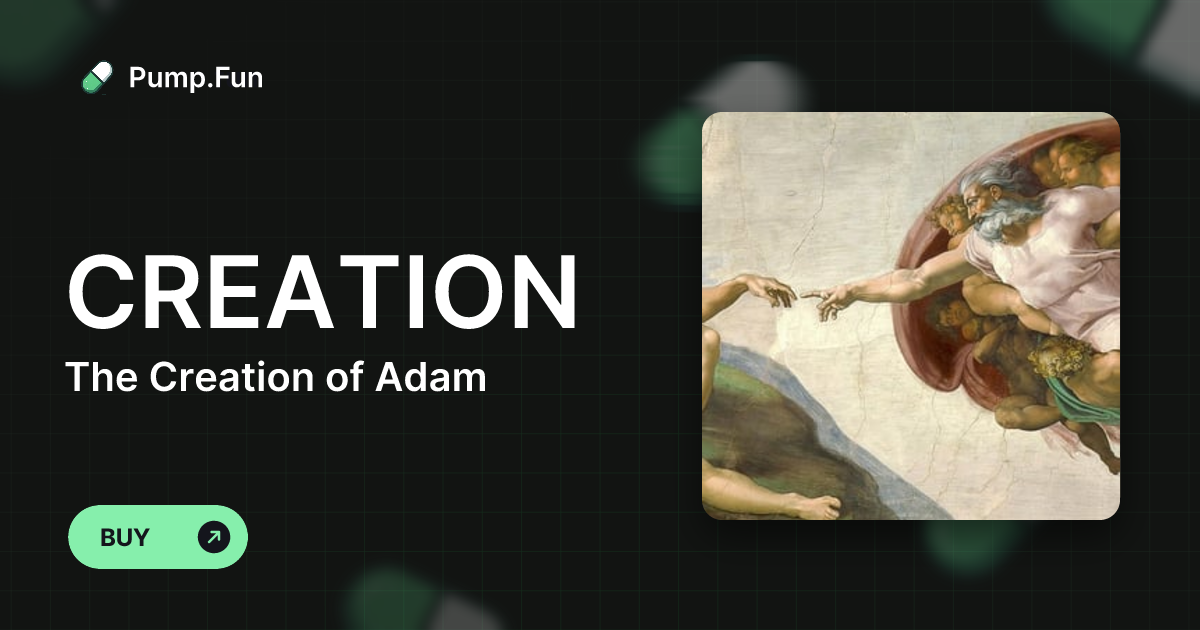 Pump.Fun

CREATION

The Creation of Adam

BUY